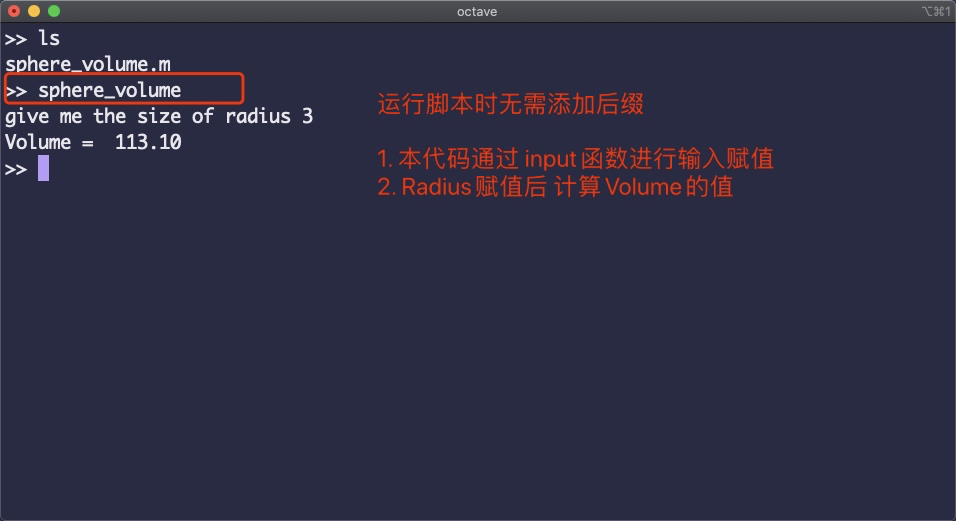 octave

⌥⌘1

>> ls
sphere_volume.m
>> sphere_volume
give me the size of radius 3
Volume = 113.10
>>

运行脚本时无需添加后缀

1. 本代码通过 input 函数进行输入赋值
2. Radius 赋值后 计算 Volume 的值